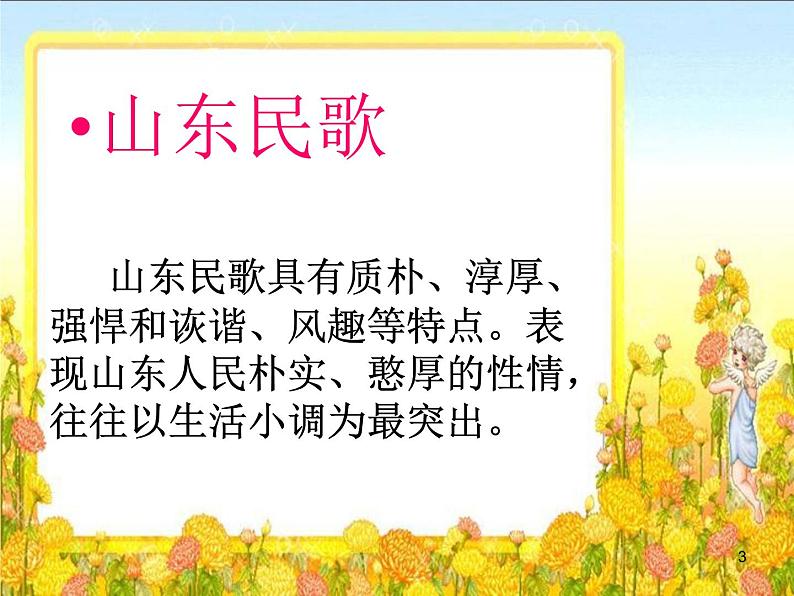 •山东民歌

山东民歌具有质朴、淳厚、强悍和诙谐、风趣等特点。表现山东人民朴实、憨厚的性情，往往以生活小调为最突出。

3